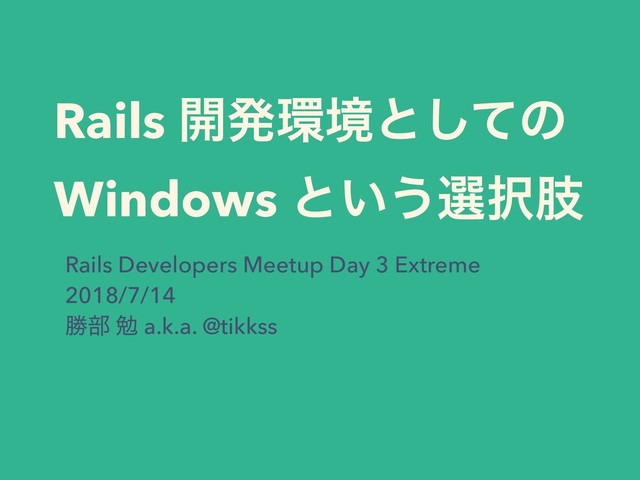 Rails 開発環境としての Windows という選択肢

Rails Developers Meetup Day 3 Extreme
2018/7/14
勝部 勉 a.k.a. @tikkss